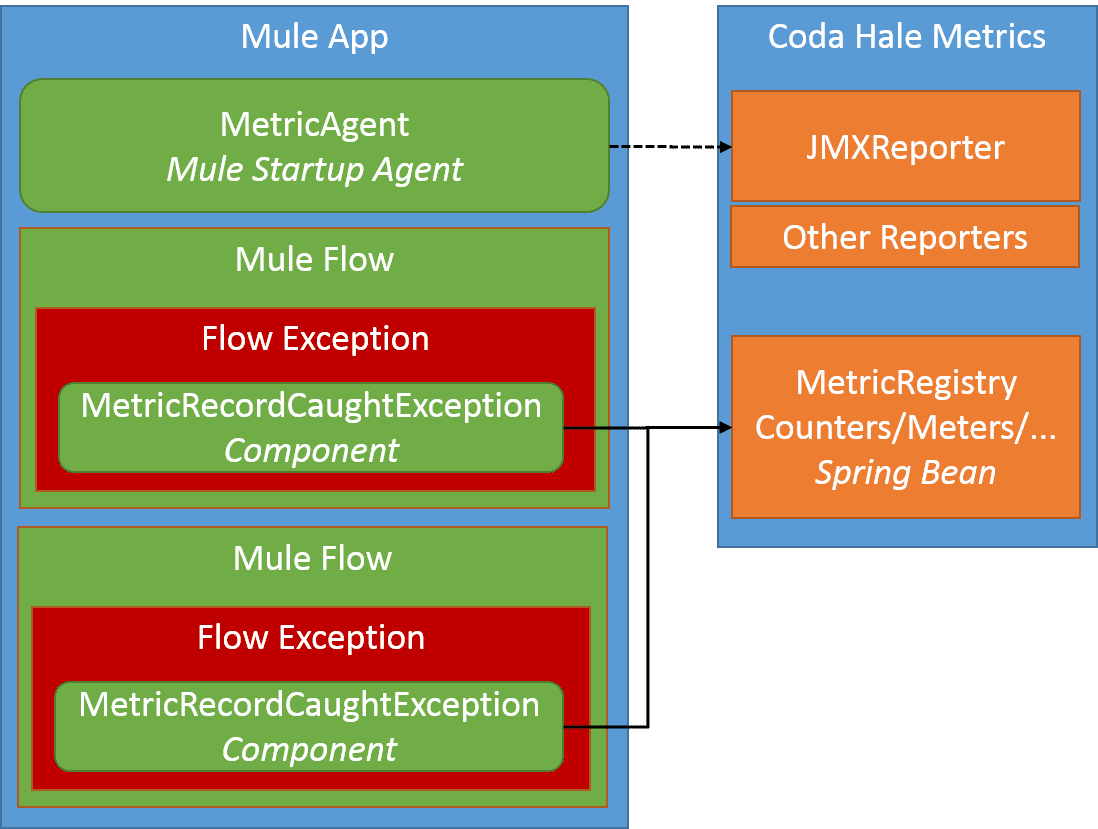 Mule App

MetricAgent
Mule Startup Agent

Mule Flow

Flow Exception

MetricRecordCaughtException
Component

Mule Flow

Flow Exception

MetricRecordCaughtException
Component

Coda Hale Metrics

JMXReporter

Other Reporters

MetricRegistry
Counters/Meters/...
Spring Bean